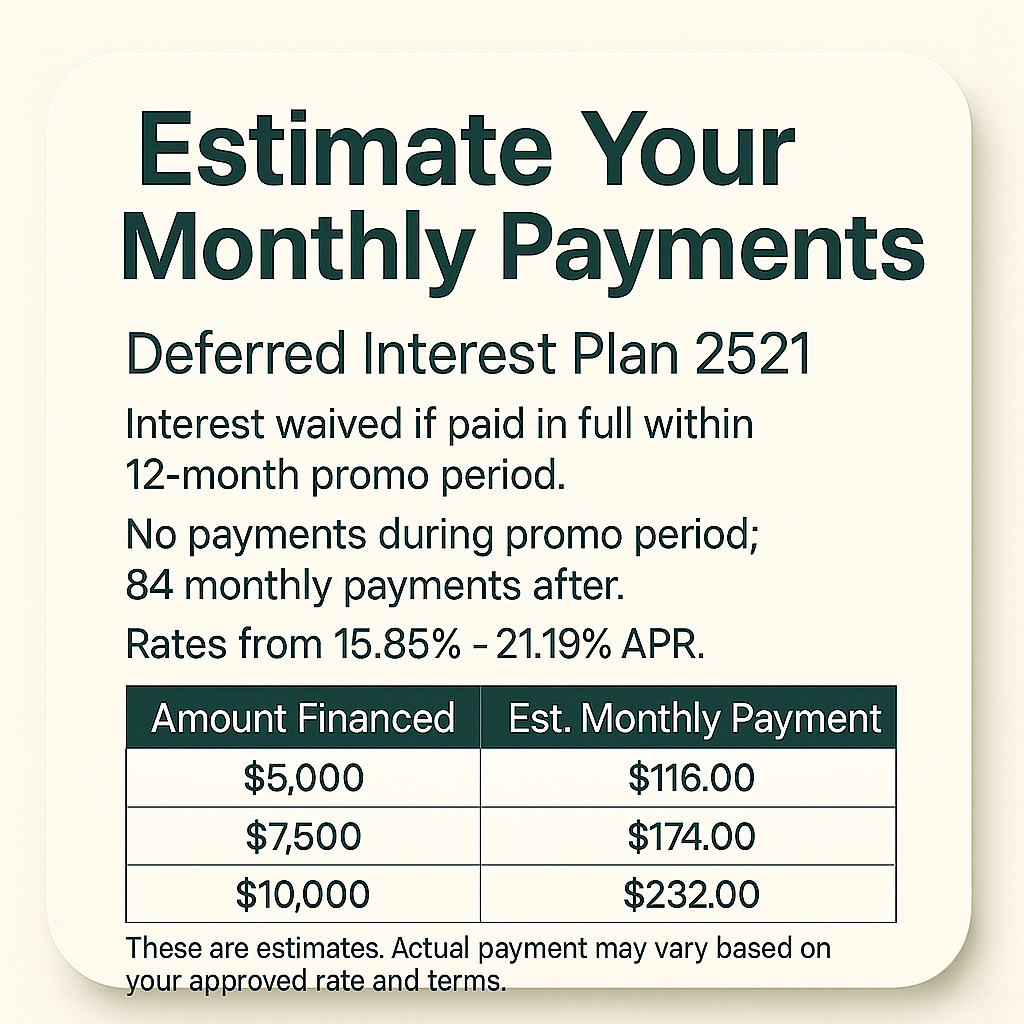 Estimate Your Monthly Payments

Deferred Interest Plan 2521

Interest waived if paid in full within 12-month promo period.

No payments during promo period; 84 monthly payments after.

Rates from 15.85% - 21.19% APR.

| Amount Financed | Est. Monthly Payment |
|---|---|
| \$5,000 | \$116.00 |
| \$7,500 | \$174.00 |
| \$10,000 | \$232.00 |

These are estimates. Actual payment may vary based on your approved rate and terms.